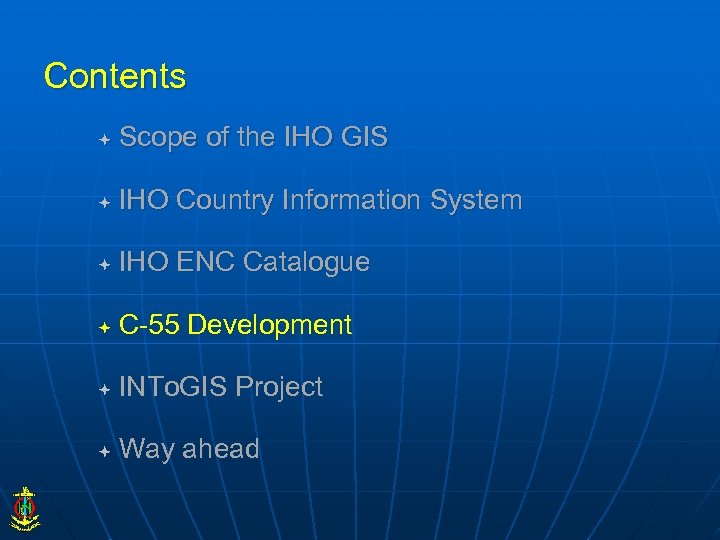 Contents

Scope of the IHO GIS

IHO Country Information System

IHO ENC Catalogue

C-55 Development

INToGIS Project

Way ahead